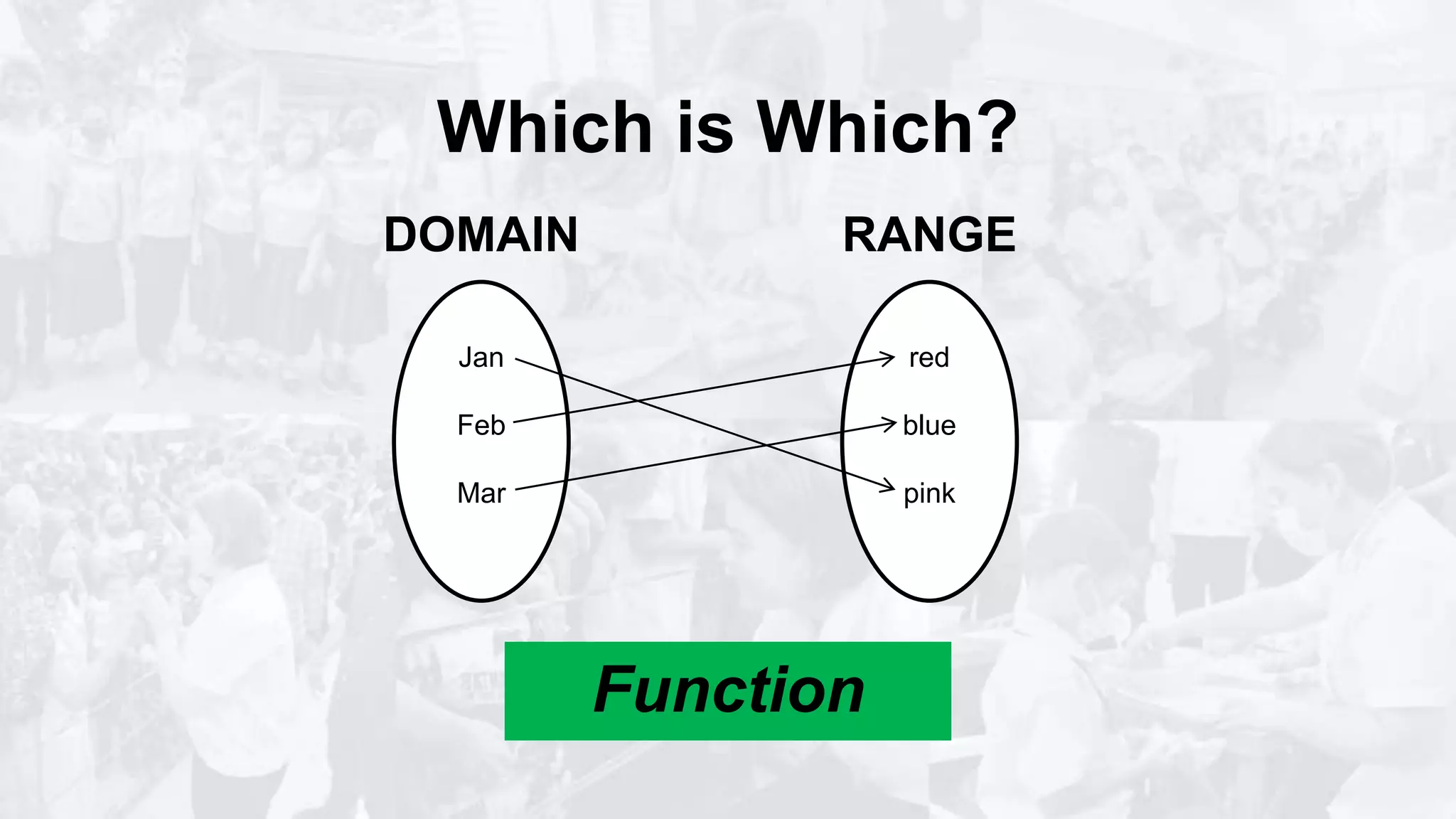 Which is Which?

DOMAIN

RANGE

Jan
Feb
Mar

red
blue
pink

Function